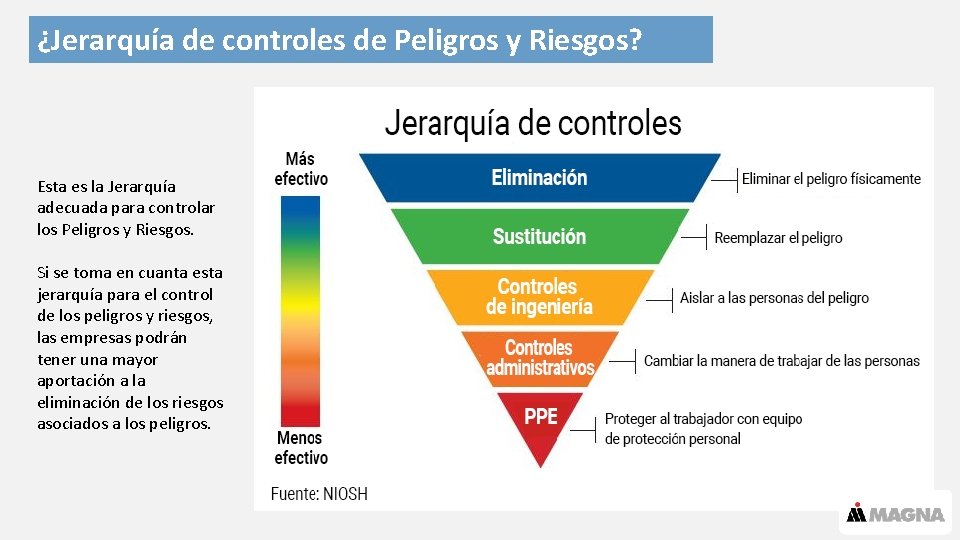 ¿Jerarquía de controles de Peligros y Riesgos?

Esta es la Jerarquía adecuada para controlar los Peligros y Riesgos.

Si se toma en cuanta esta jerarquía para el control de los peligros y riesgos, las empresas podrán tener una mayor aportación a la eliminación de los riesgos asociados a los peligros.

Jerarquía de controles

Más efectivo

Menos efectivo

Eliminación

Eliminar el peligro físicamente

Sustitución

Reemplazar el peligro

Controles de ingeniería

Aislar a las personas del peligro

Controles administrativos

Cambiar la manera de trabajar de las personas

PPE

Proteger al trabajador con equipo de protección personal

Fuente: NIOSH

MAGNA